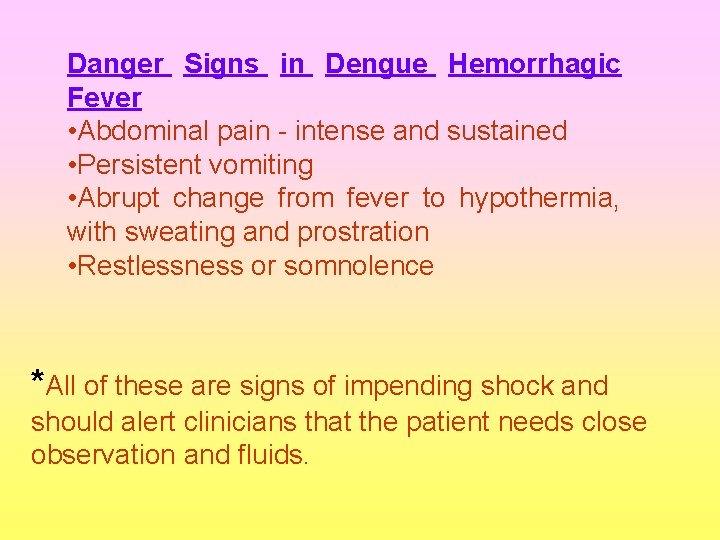 Danger Signs in Dengue Hemorrhagic Fever
•Abdominal pain - intense and sustained
•Persistent vomiting
•Abrupt change from fever to hypothermia, with sweating and prostration
•Restlessness or somnolence

*All of these are signs of impending shock and should alert clinicians that the patient needs close observation and fluids.